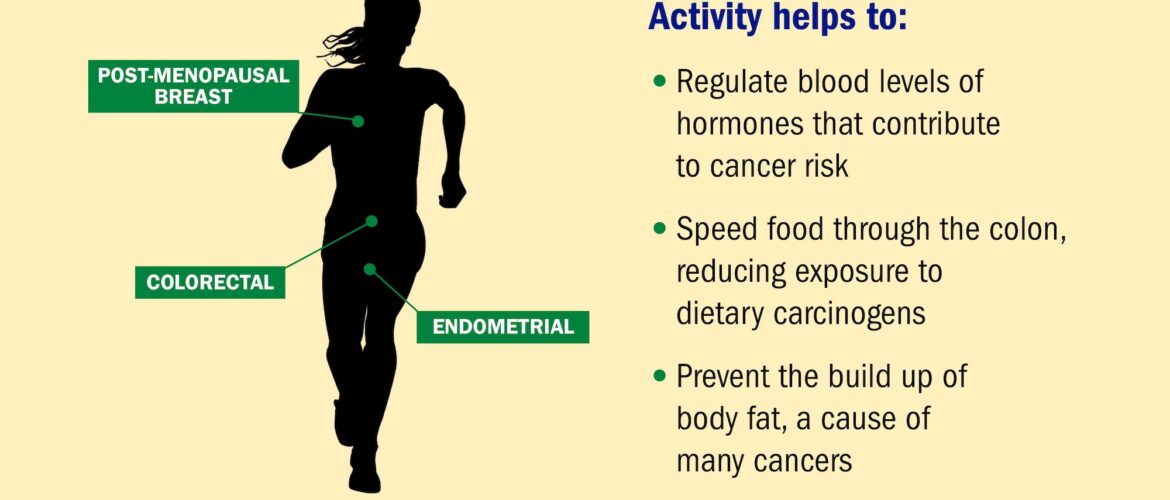 POST-MENOPAUSAL BREAST

COLORECTAL

ENDOMETRIAL

Activity helps to:

• Regulate blood levels of hormones that contribute to cancer risk

• Speed food through the colon, reducing exposure to dietary carcinogens

• Prevent the build up of body fat, a cause of many cancers